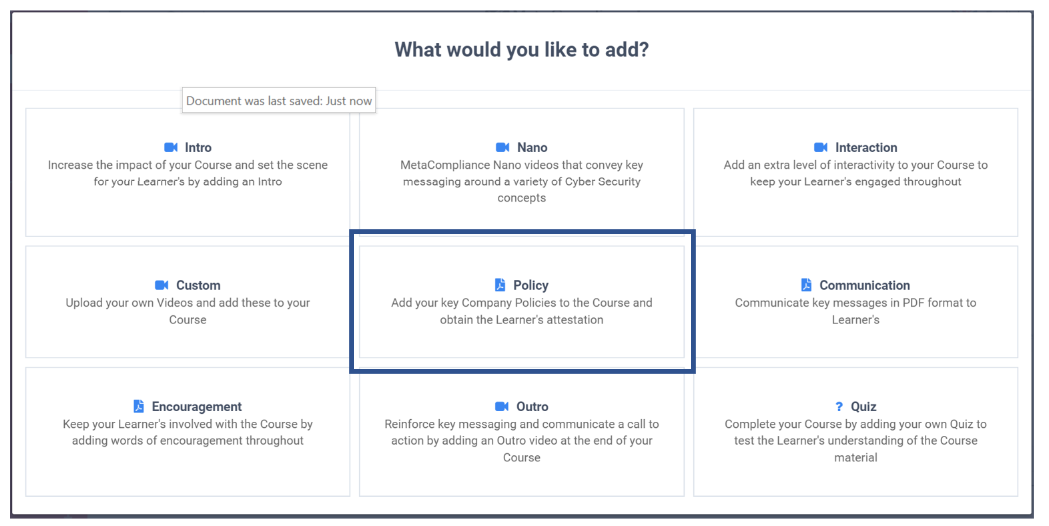 What would you like to add?

Document was last saved: Just now

Intro
Increase the impact of your Course and set the scene for your Learner's by adding an Intro

Nano
MetaCompliance Nano videos that convey key messaging around a variety of Cyber Security concepts

Interaction
Add an extra level of interactivity to your Course to keep your Learner's engaged throughout

Custom
Upload your own Videos and add these to your Course

Policy
Add your key Company Policies to the Course and obtain the Learner's attestation

Communication
Communicate key messages in PDF format to Learner's

Encouragement
Keep your Learner's involved with the Course by adding words of encouragement throughout

Outro
Reinforce key messaging and communicate a call to action by adding an Outro video at the end of your Course

? Quiz
Complete your Course by adding your own Quiz to test the Learner's understanding of the Course material